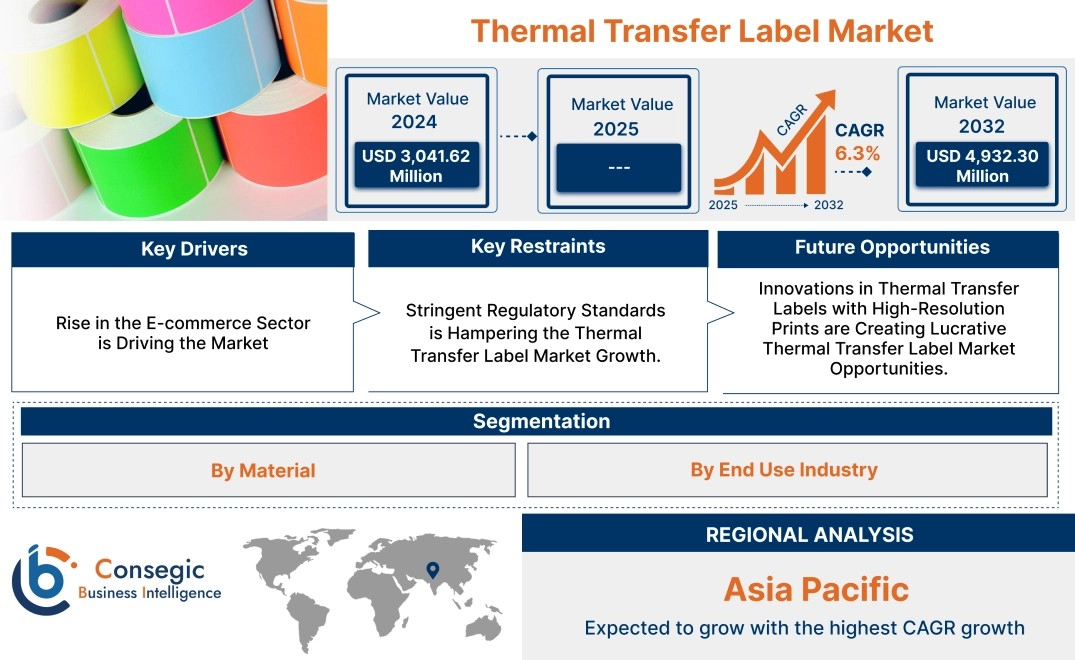 Thermal Transfer Label Market

Market Value
2024
USD 3,041.62 Million

Market Value
2025
---

CAGR
CAGR
6.3%
2025 2032

Market Value
2032
USD 4,932.30 Million

Key Drivers
Rise in the E-commerce Sector is Driving the Market

Key Restraints
Stringent Regulatory Standards is Hampering the Thermal Transfer Label Market Growth.

Future Opportunities
Innovations in Thermal Transfer Labels with High-Resolution Prints are Creating Lucrative Thermal Transfer Label Market Opportunities.

Segmentation
By Material
By End Use Industry

Consegic
Business Intelligence

REGIONAL ANALYSIS
Asia Pacific
Expected to grow with the highest CAGR growth